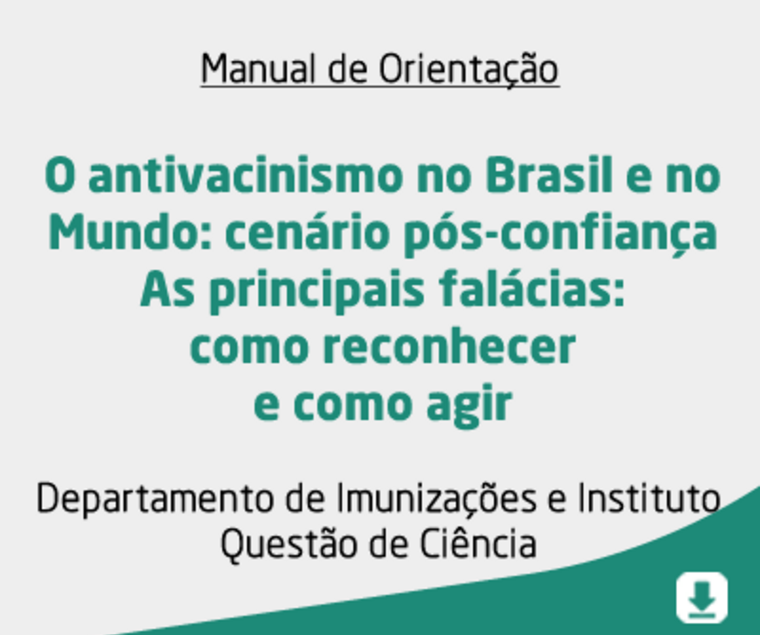 Manual de Orientação

O antivacinismo no Brasil e no Mundo: cenário pós-confiança
As principais falácias: como reconhecer e como agir

Departamento de Imunizações e Instituto Questão de Ciência